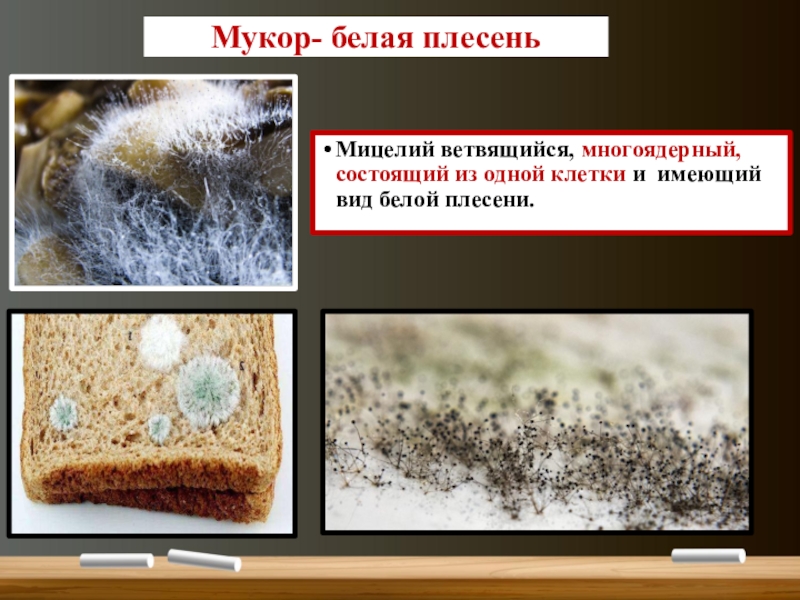 Мукор- белая плесень

• Мицелий ветвящийся, многоядерный, состоящий из одной клетки и имеющий вид белой плесени.